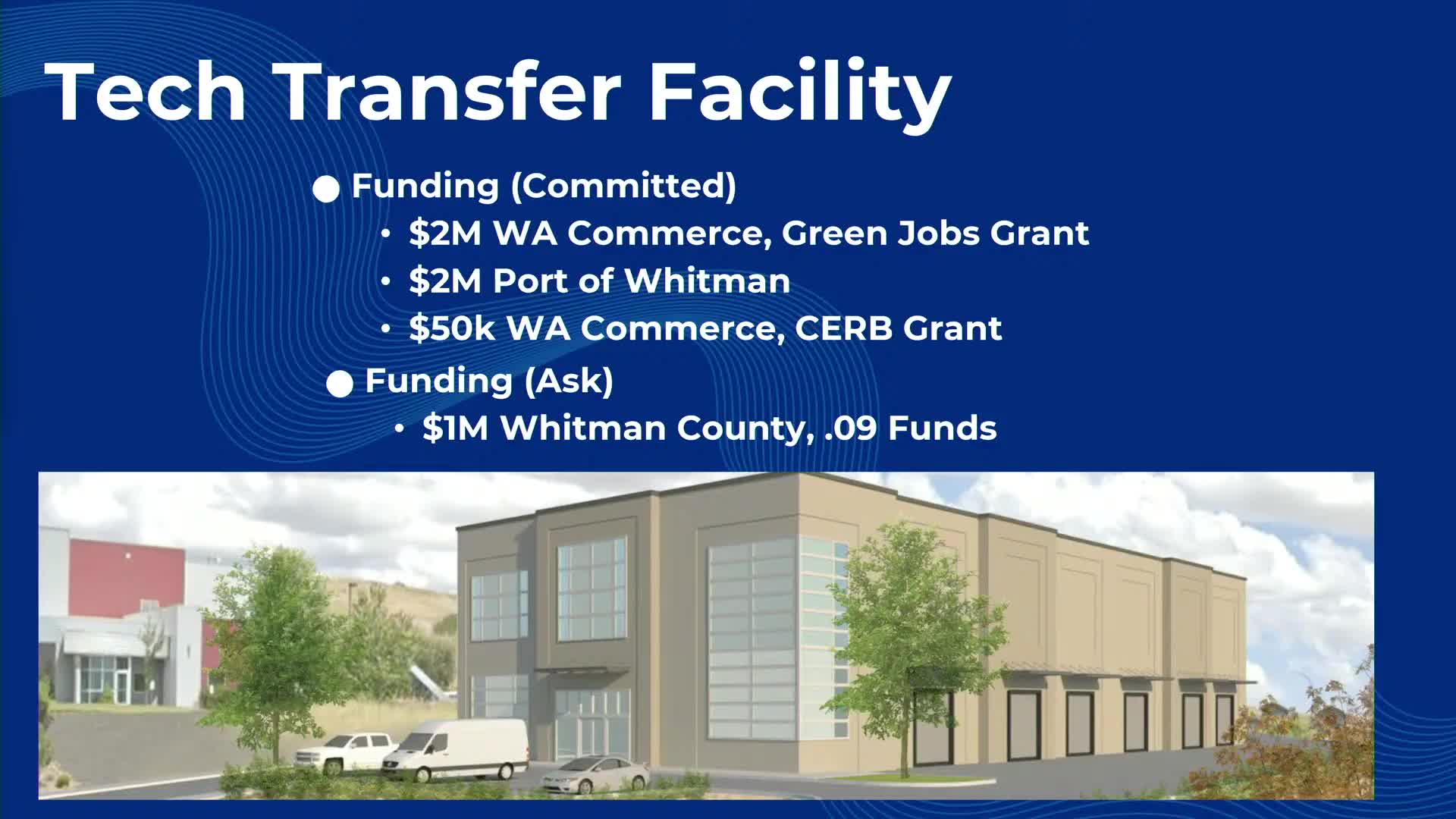 Tech Transfer Facility

● Funding (Committed)
• \$2M WA Commerce, Green Jobs Grant
• \$2M Port of Whitman
• \$50k WA Commerce, CERB Grant

● Funding (Ask)
• \$1M Whitman County, .09 Funds